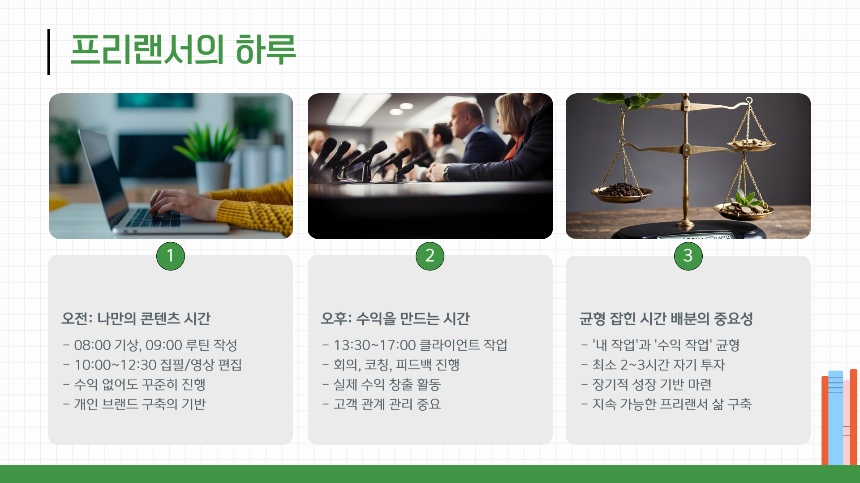 프리랜서의 하루

1

오전: 나만의 콘텐츠 시간

- 08:00 기상, 09:00 루틴 작성
- 10:00~12:30 집필/영상 편집
- 수익 없어도 꾸준히 진행
- 개인 브랜드 구축의 기반

2

오후: 수익을 만드는 시간

- 13:30~17:00 클라이언트 작업
- 회의, 코칭, 피드백 진행
- 실제 수익 창출 활동
- 고객 관계 관리 중요

3

균형 잡힌 시간 배분의 중요성

- '내 작업'과 '수익 작업' 균형
- 최소 2~3시간 자기 투자
- 장기적 성장 기반 마련
- 지속 가능한 프리랜서 삶 구축